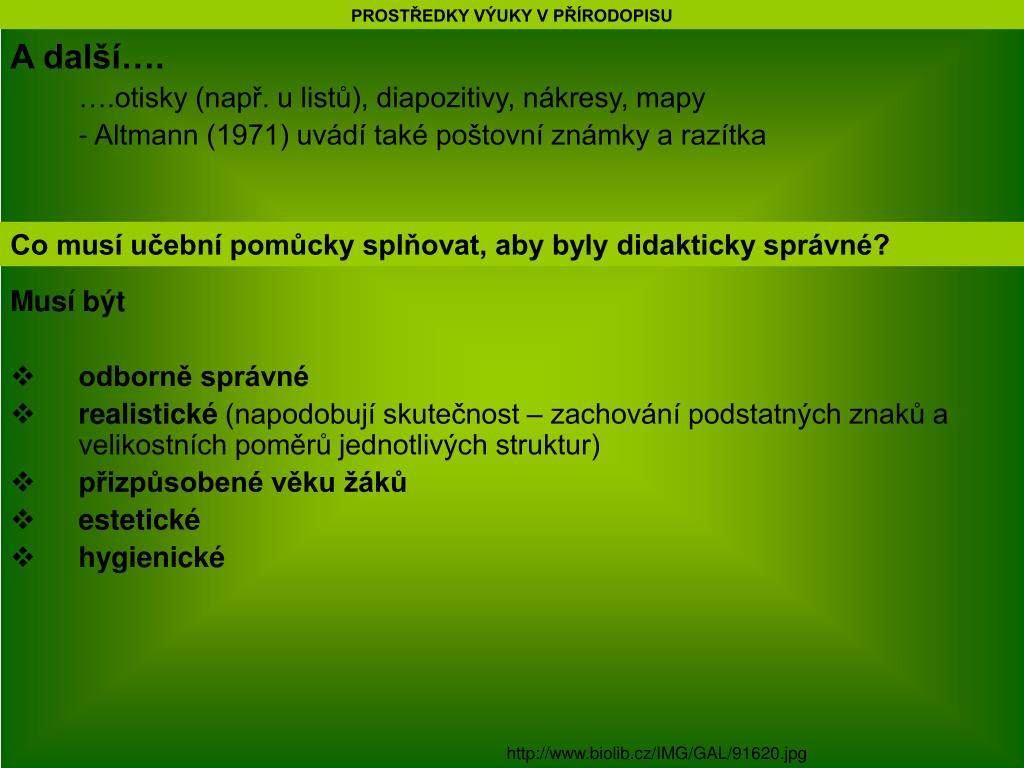 PROSTŘEDKY VÝUKY V PŘÍRODOPISU

A další….

….otisky (např. u listů), diapozitivy, nákresy, mapy

- Altmann (1971) uvádí také poštovní známky a razítka

Co musí učební pomůcky splňovat, aby byly didakticky správné?

Musí být

❖ odborně správné

❖ realistické (napodobují skutečnost – zachování podstatných znaků a velikostních poměrů jednotlivých struktur)

❖ přizpůsobené věku žáků

❖ estetické

❖ hygienické

http://www.biolib.cz/IMG/GAL/91620.jpg